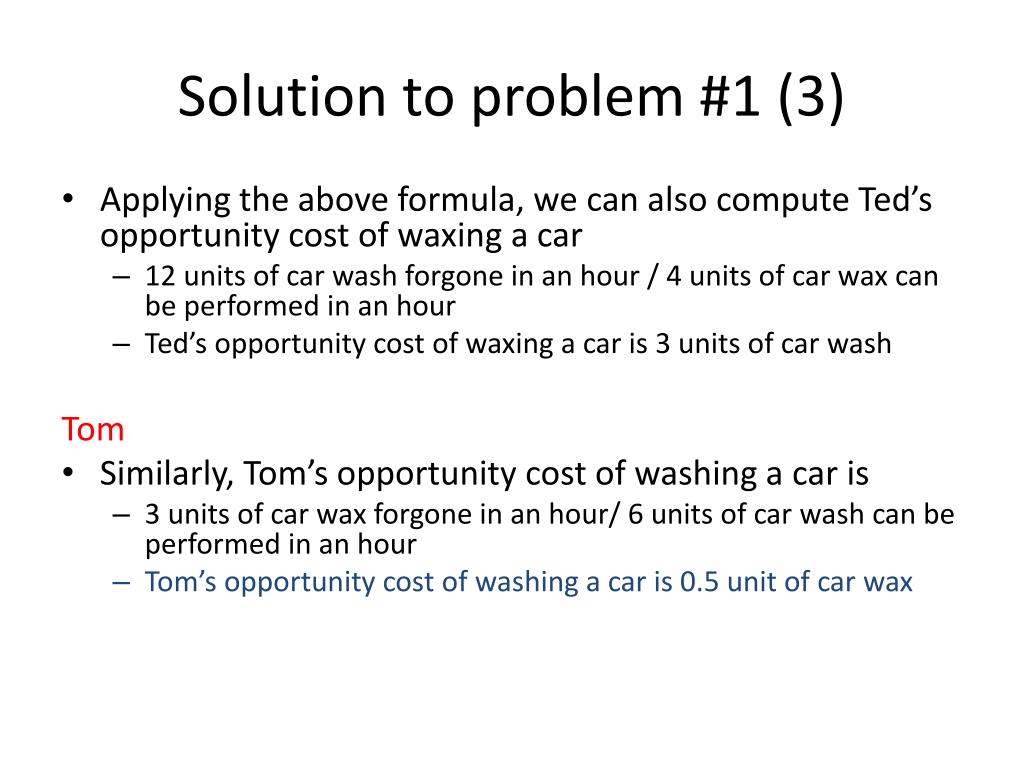 Solution to problem #1 (3)

• Applying the above formula, we can also compute Ted's opportunity cost of waxing a car
– 12 units of car wash forgone in an hour / 4 units of car wax can be performed in an hour
– Ted's opportunity cost of waxing a car is 3 units of car wash

Tom
• Similarly, Tom's opportunity cost of washing a car is
– 3 units of car wax forgone in an hour/ 6 units of car wash can be performed in an hour
– Tom's opportunity cost of washing a car is 0.5 unit of car wax